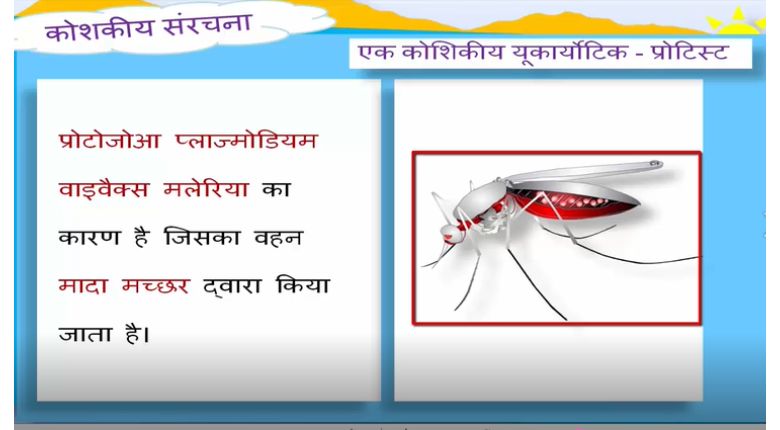 कोशकीय संरचना

एक कोशिकीय यूकार्योटिक - प्रोटिस्ट

प्रोटोजोआ प्लाज्मोडियम वाइवैक्स मलेरिया का कारण है जिसका वहन मादा मच्छर द्वारा किया जाता है।